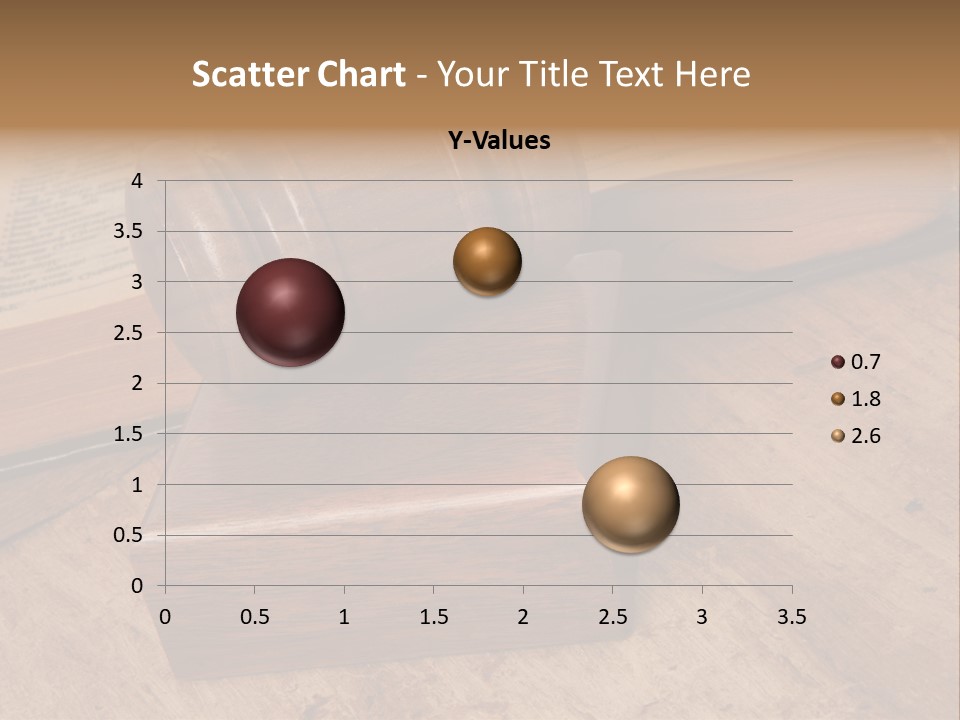 Scatter Chart - Your Title Text Here

Y-Values

4
3.5
3
2.5
2
1.5
1
0.5
0

0 0.5 1 1.5 2 2.5 3 3.5

0.7
1.8
2.6